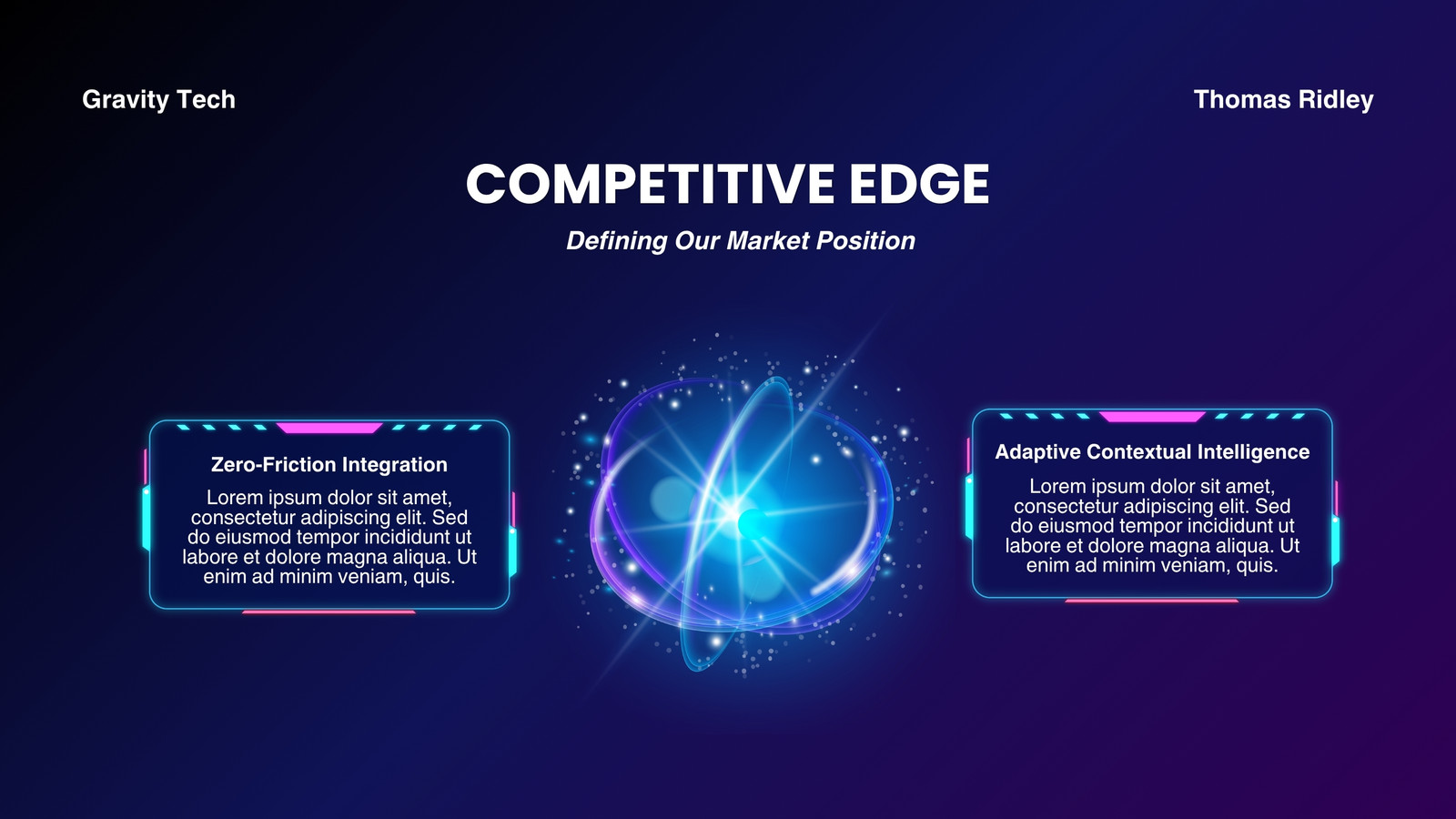 Gravity Tech

Thomas Ridley

COMPETITIVE EDGE

Defining Our Market Position

Zero-Friction Integration

Lorem ipsum dolor sit amet, consectetur adipiscing elit. Sed do eiusmod tempor incididunt ut labore et dolore magna aliqua. Ut enim ad minim veniam, quis.

Adaptive Contextual Intelligence

Lorem ipsum dolor sit amet, consectetur adipiscing elit. Sed do eiusmod tempor incididunt ut labore et dolore magna aliqua. Ut enim ad minim veniam, quis.